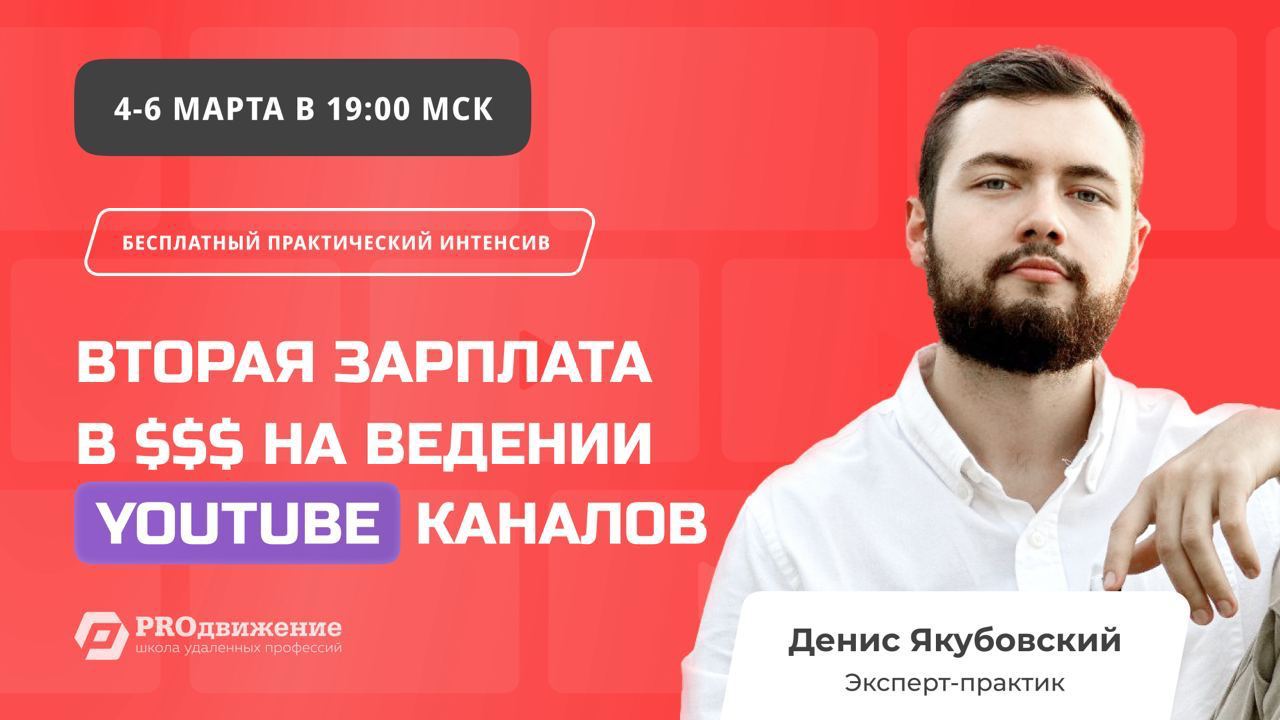 4-6 МАРТА В 19:00 МСК

БЕСПЛАТНЫЙ ПРАКТИЧЕСКИЙ ИНТЕНСИВ

ВТОРАЯ ЗАРПЛАТА В $$$ НА ВЕДЕНИИ YOUTUBE КАНАЛОВ

PROдвижение
школа удаленных профессий

Денис Якубовский
Эксперт-практик